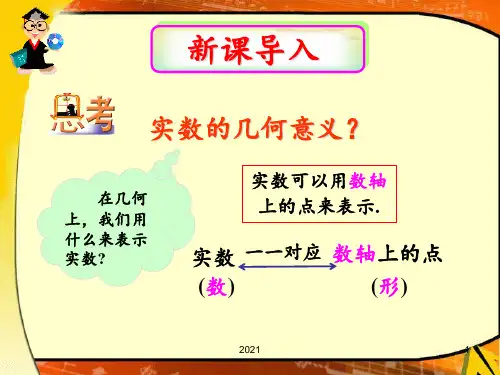 新课导入

思考

实数的几何意义？

在几何上，我们用什么来表示实数？

实数可以用数轴上的点来表示.

实数 一一对应 数轴上的点
(数) (形)

2021